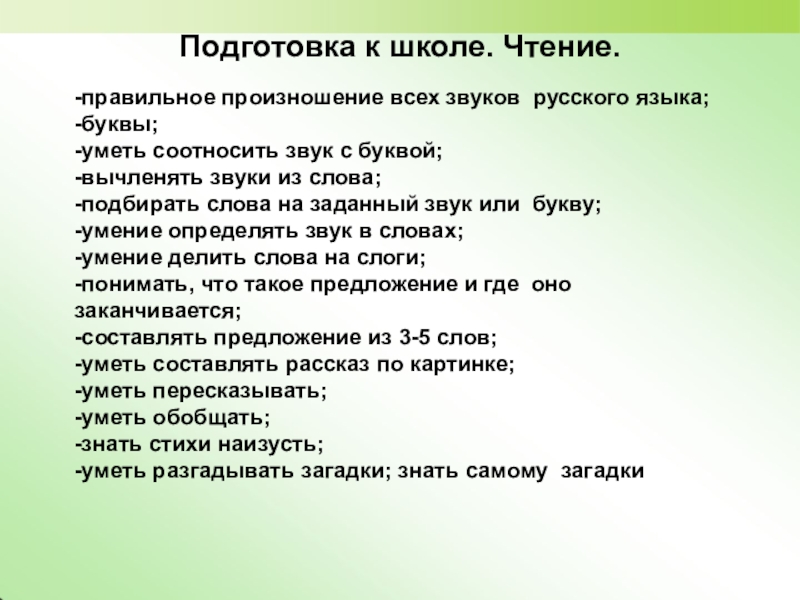 Подготовка к школе. Чтение.

-правильное произношение всех звуков русского языка;
-буквы;
-уметь соотносить звук с буквой;
-вычленять звуки из слова;
-подбирать слова на заданный звук или букву;
-умение определять звук в словах;
-умение делить слова на слоги;
-понимать, что такое предложение и где оно заканчивается;
-составлять предложение из 3-5 слов;
-уметь составлять рассказ по картинке;
-уметь пересказывать;
-уметь обобщать;
-знать стихи наизусть;
-уметь разгадывать загадки; знать самому загадки